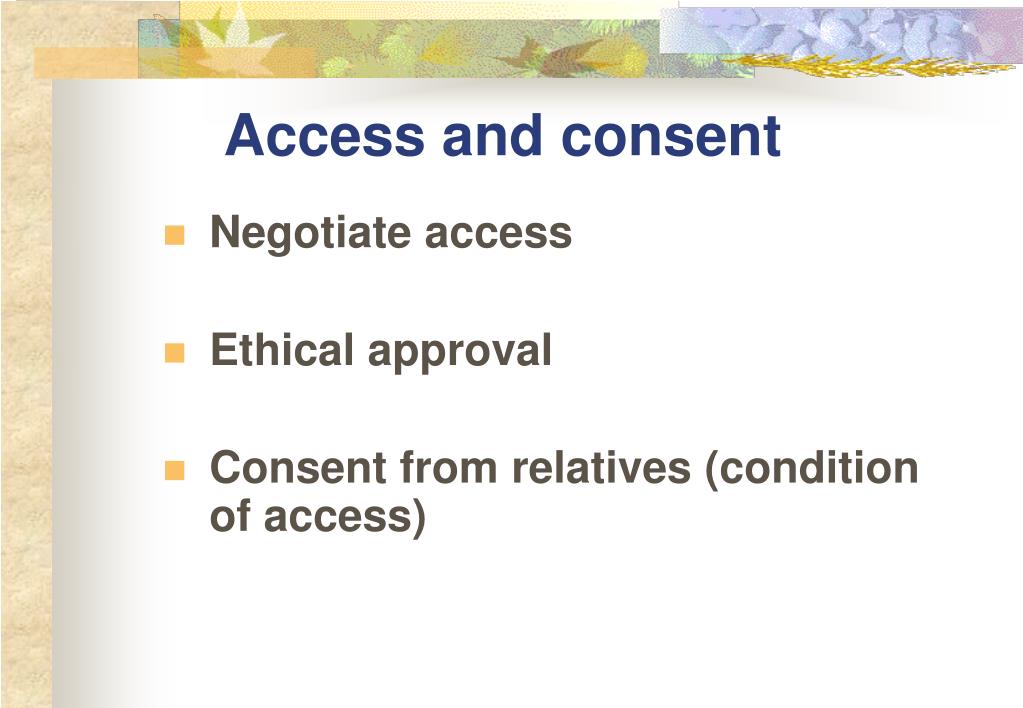 Access and consent

- Negotiate access
- Ethical approval
- Consent from relatives (condition of access)